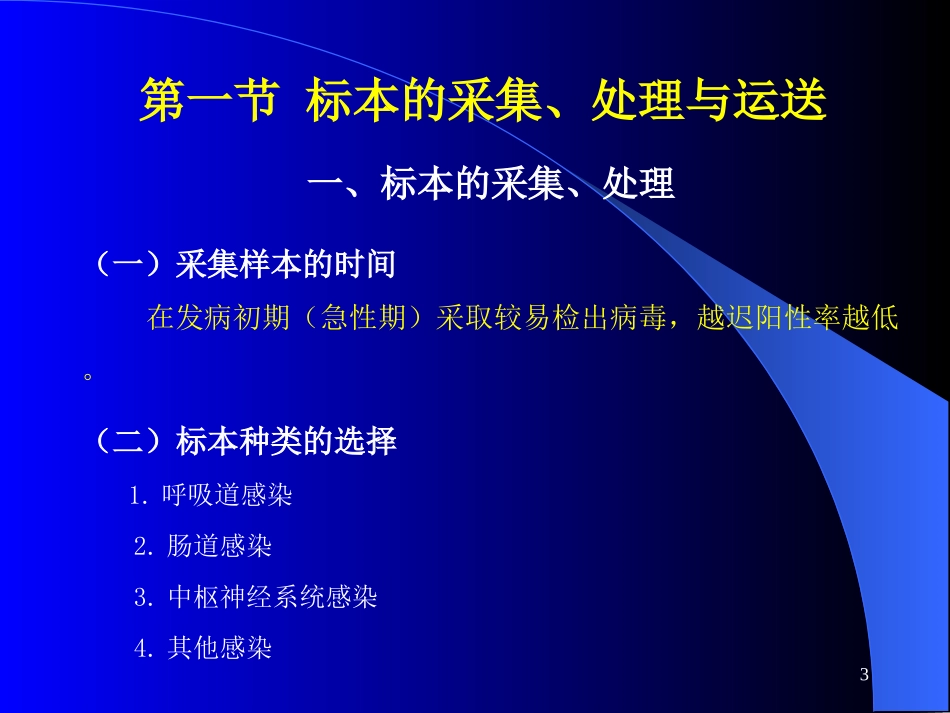 第一节 标本的采集、处理与运送

一、标本的采集、处理

（一）采集样本的时间

在发病初期（急性期）采取较易检出病毒，越迟阳性率越低。

（二）标本种类的选择

1. 呼吸道感染

2. 肠道感染

3. 中枢神经系统感染

4. 其他感染

3